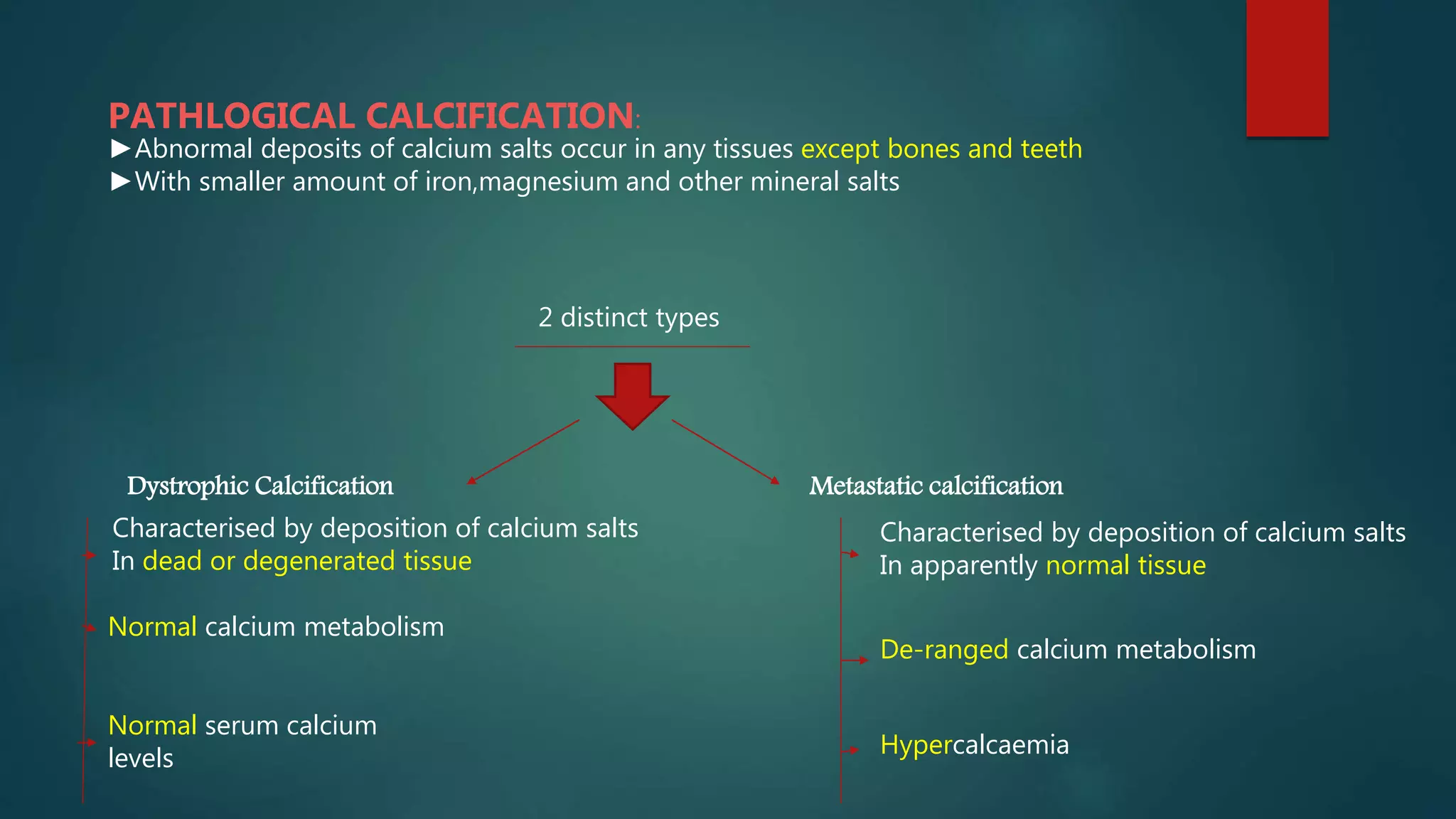 PATHLOGICAL CALCIFICATION:

►Abnormal deposits of calcium salts occur in any tissues except bones and teeth
►With smaller amount of iron,magnesium and other mineral salts

2 distinct types

Dystrophic Calcification

Characterised by deposition of calcium salts In dead or degenerated tissue

Normal calcium metabolism

Normal serum calcium levels

Metastatic calcification

Characterised by deposition of calcium salts In apparently normal tissue

De-ranged calcium metabolism

Hypercalcaemia